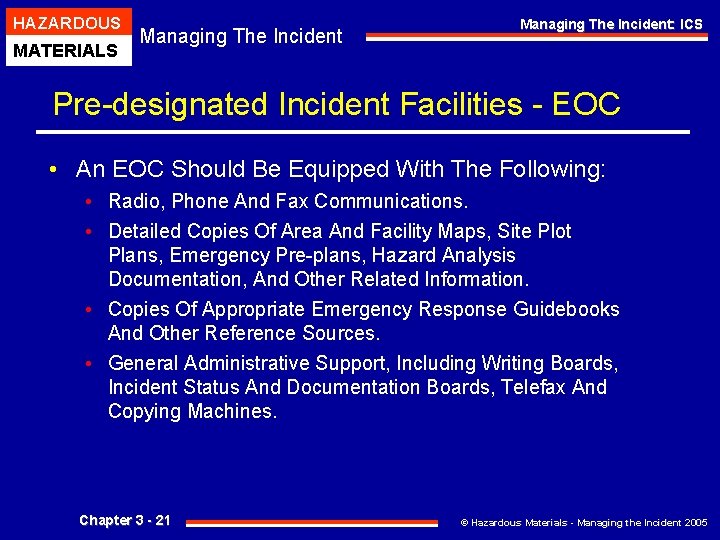 HAZARDOUS
MATERIALS
Managing The Incident

Managing The Incident: ICS

Pre-designated Incident Facilities - EOC

• An EOC Should Be Equipped With The Following:
  • Radio, Phone And Fax Communications.
  • Detailed Copies Of Area And Facility Maps, Site Plot Plans, Emergency Pre-plans, Hazard Analysis Documentation, And Other Related Information.
  • Copies Of Appropriate Emergency Response Guidebooks And Other Reference Sources.
  • General Administrative Support, Including Writing Boards, Incident Status And Documentation Boards, Telefax And Copying Machines.

Chapter 3 - 21

© Hazardous Materials - Managing the Incident 2005